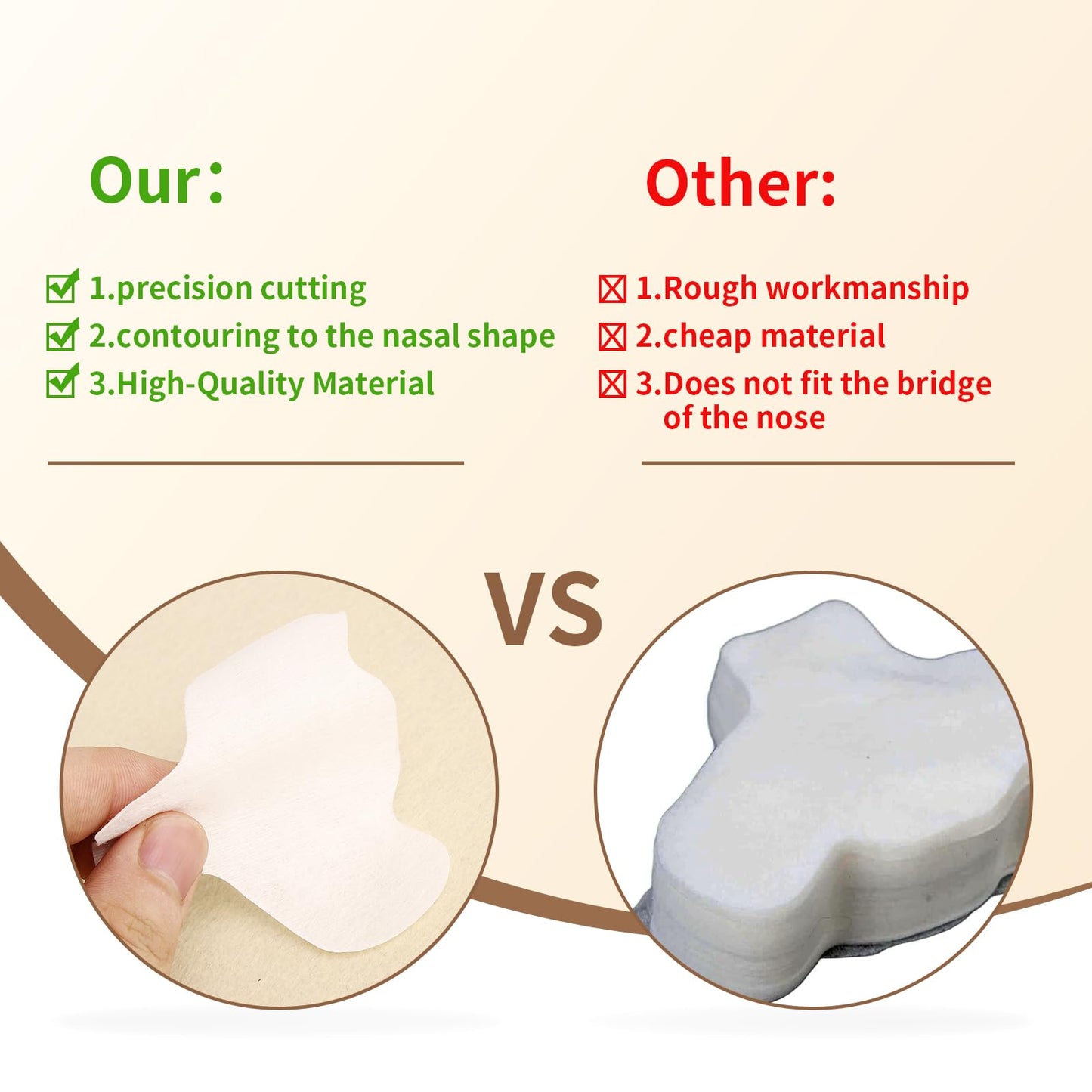 Our：

1.precision cutting
2.contouring to the nasal shape
3.High-Quality Material

Other:

1.Rough workmanship
2.cheap material
3.Does not fit the bridge of the nose

VS